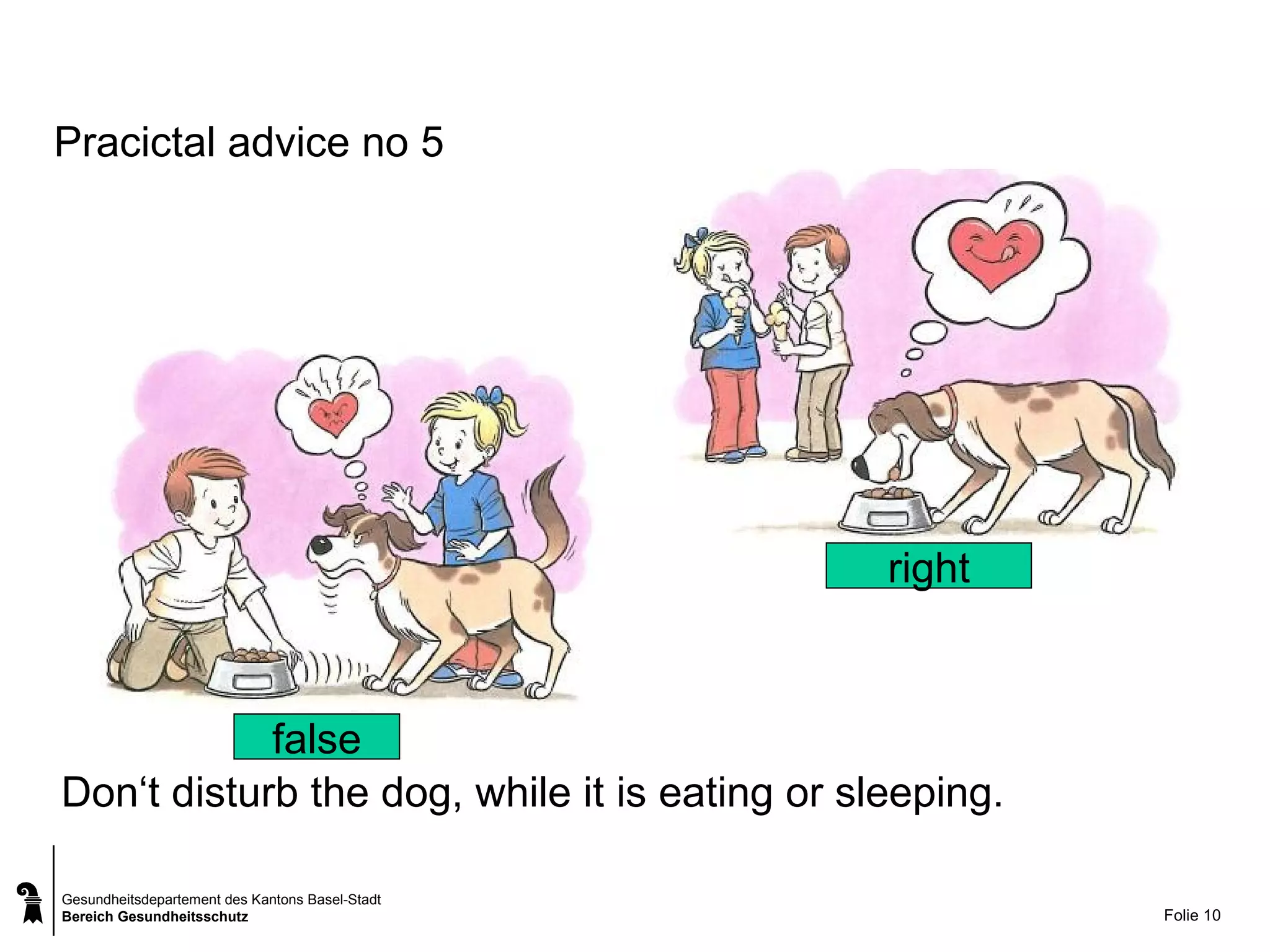 Pracictal advice no 5

right

false

Don‘t disturb the dog, while it is eating or sleeping.

Gesundheitsdepartement des Kantons Basel-Stadt
Bereich Gesundheitsschutz

Folie 10